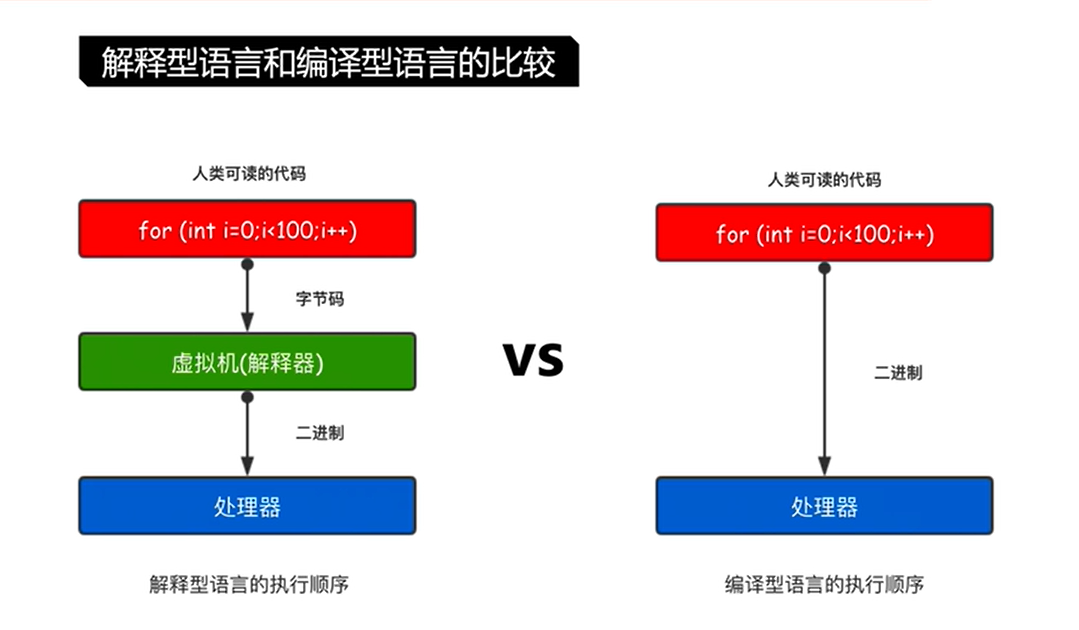 解释型语言和编译型语言的比较

人类可读的代码

for (int i=0;i<100;i++)

字节码

虚拟机(解释器)

二进制

处理器

解释型语言的执行顺序

VS

人类可读的代码

for (int i=0;i<100;i++)

二进制

处理器

编译型语言的执行顺序